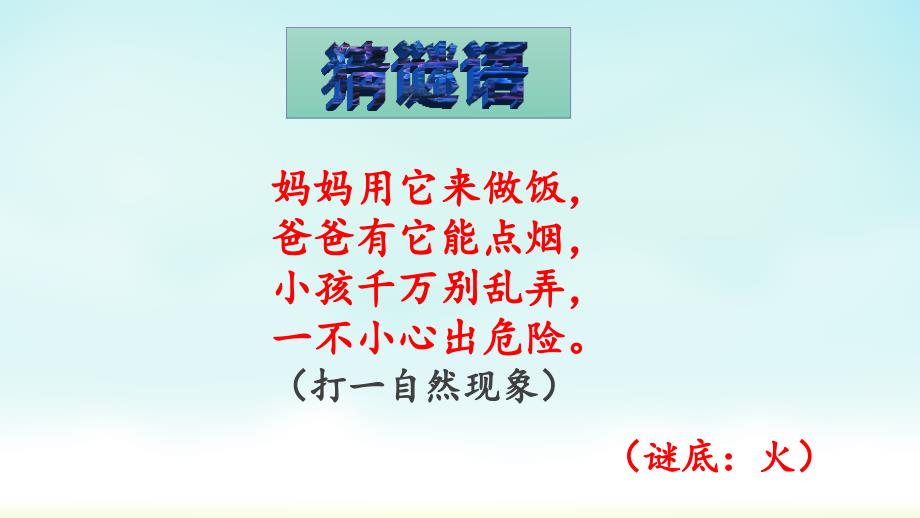 猜谜语

妈妈用它来做饭，
爸爸有它能点烟，
小孩千万别乱弄，
一不小心出危险。
（打一自然现象）

（谜底：火）